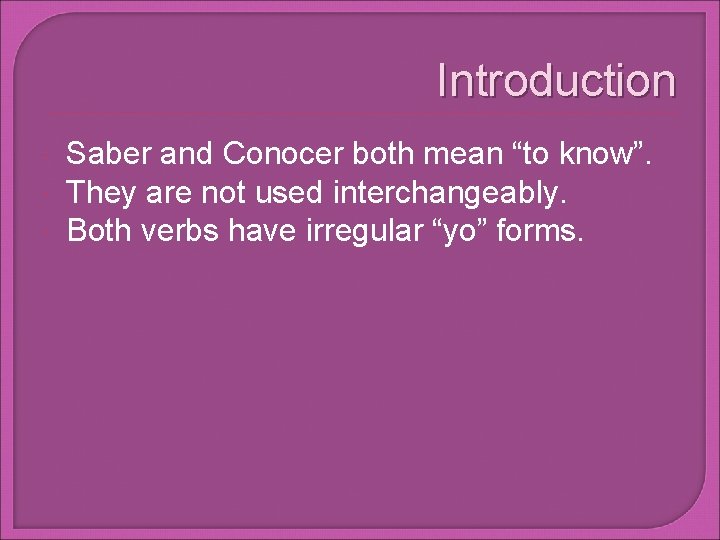 Introduction

Saber and Conocer both mean “to know”.
They are not used interchangeably.
Both verbs have irregular “yo” forms.